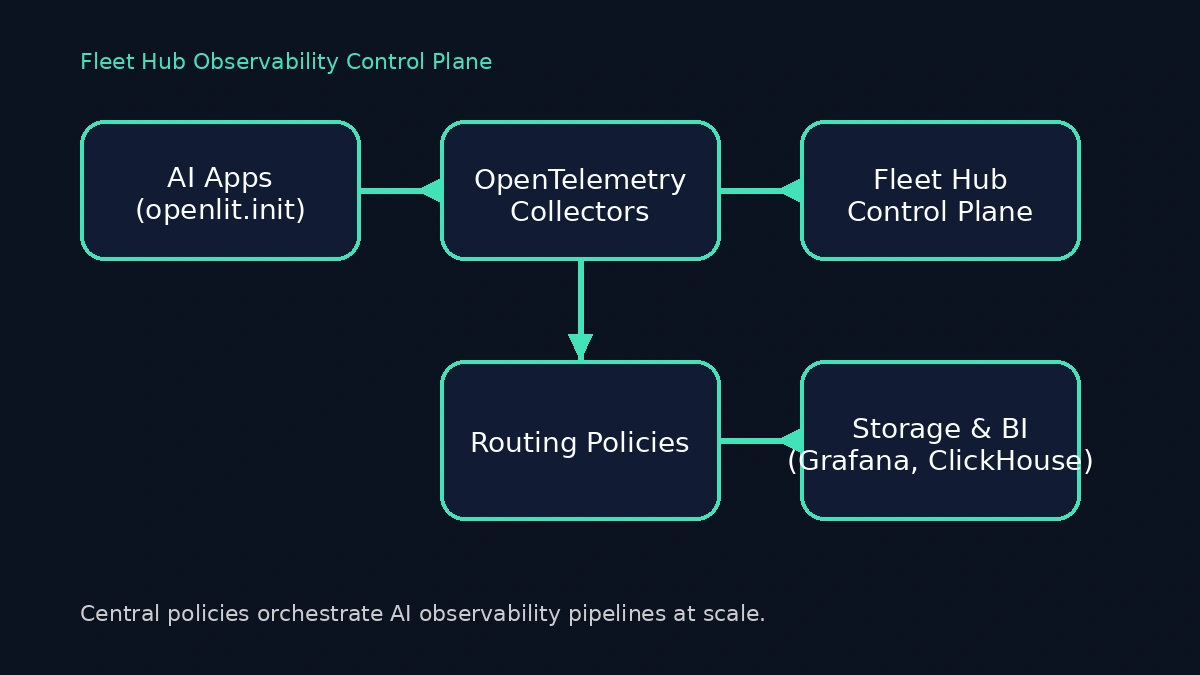 Fleet Hub Observability Control Plane

AI Apps
(openlit.init)

OpenTelemetry
Collectors

Fleet Hub
Control Plane

Routing Policies

Storage & BI
(Grafana, ClickHouse)

Central policies orchestrate AI observability pipelines at scale.